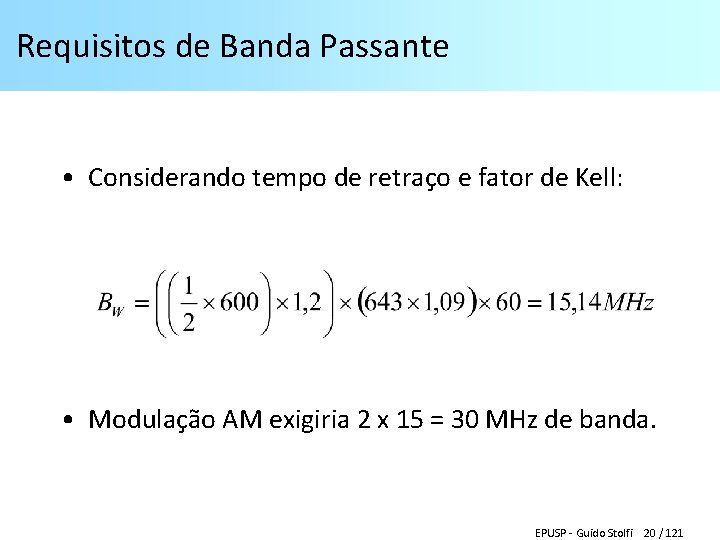 Requisitos de Banda Passante

• Considerando tempo de retraço e fator de Kell:

$B_W = \left(\left(\frac{1}{2} \times 600\right) \times 1{,}2\right) \times (643 \times 1{,}09) \times 60 = 15{,}14 MHz$

• Modulação AM exigiria 2 x 15 = 30 MHz de banda.

EPUSP - Guido Stolfi 20 / 121